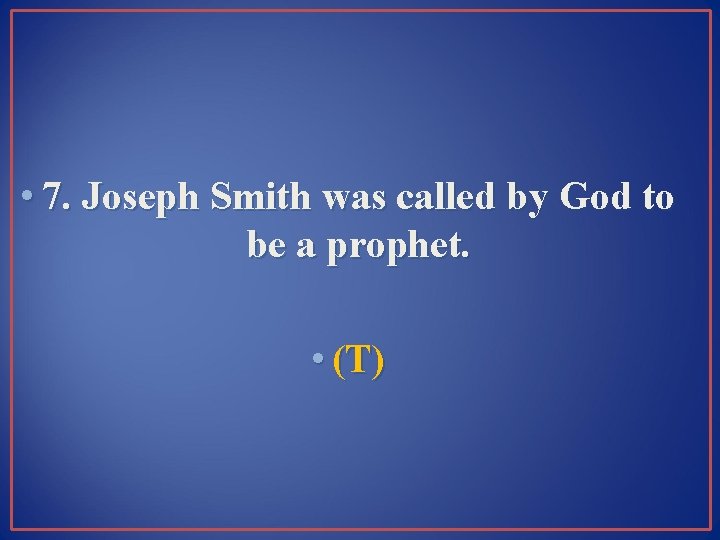 • 7. Joseph Smith was called by God to be a prophet.

• (T)